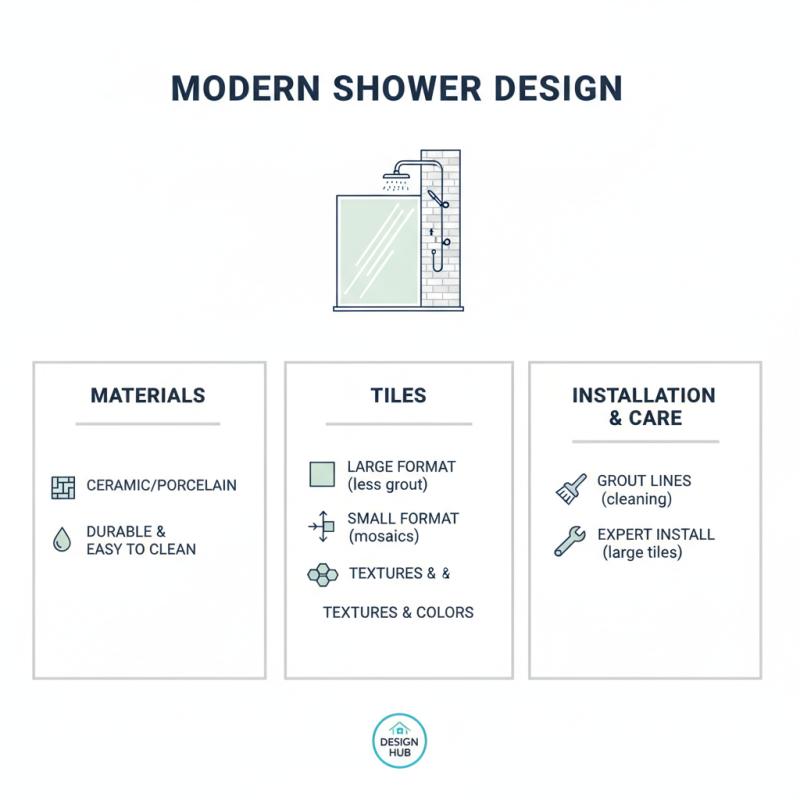 MODERN SHOWER DESIGN

MATERIALS

CERAMIC/PORCELAIN

DURABLE & EASY TO CLEAN

TILES

LARGE FORMAT (less grout)

SMALL FORMAT (mosaics)

TEXTURES & &

TEXTURES & COLORS

INSTALLATION & CARE

GROUT LINES (cleaning)

EXPERT INSTALL (large tiles)

DESIGN HUB